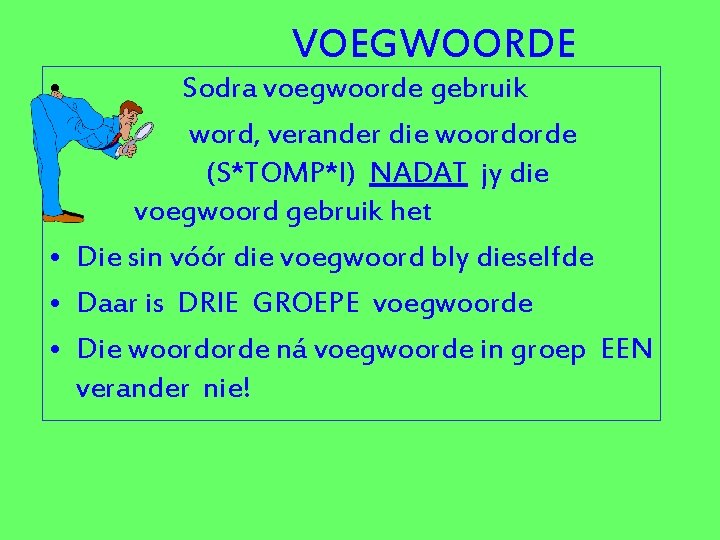 VOEGWOORDE

Sodra voegwoorde gebruik word, verander die woordorde (S*TOMP*I) NADAT jy die voegwoord gebruik het

• Die sin vóór die voegwoord bly dieselfde

• Daar is DRIE GROEPE voegwoorde

• Die woordorde ná voegwoorde in groep EEN verander nie!